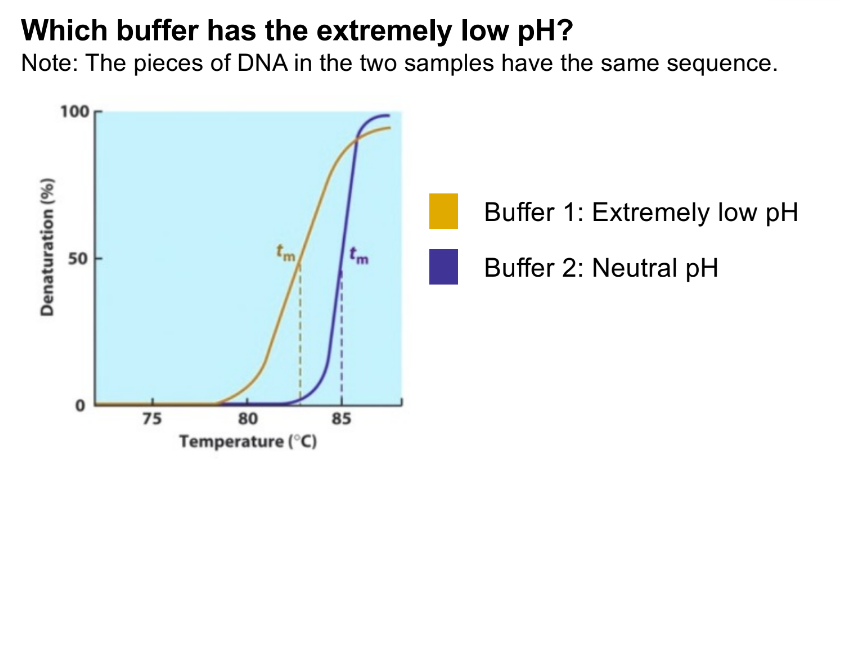 Which buffer has the extremely low pH?
Note: The pieces of DNA in the two samples have the same sequence.

100
50
0
Denaturation (%)
$t_m$
$t_m$
75
80
85
Temperature (°C)

Buffer 1: Extremely low pH
Buffer 2: Neutral pH